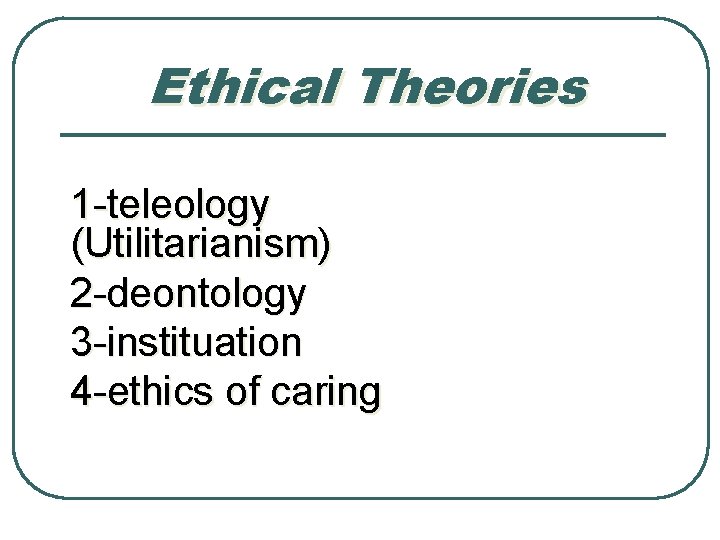 Ethical Theories

1-teleology (Utilitarianism)
2-deontology
3-instituation
4-ethics of caring